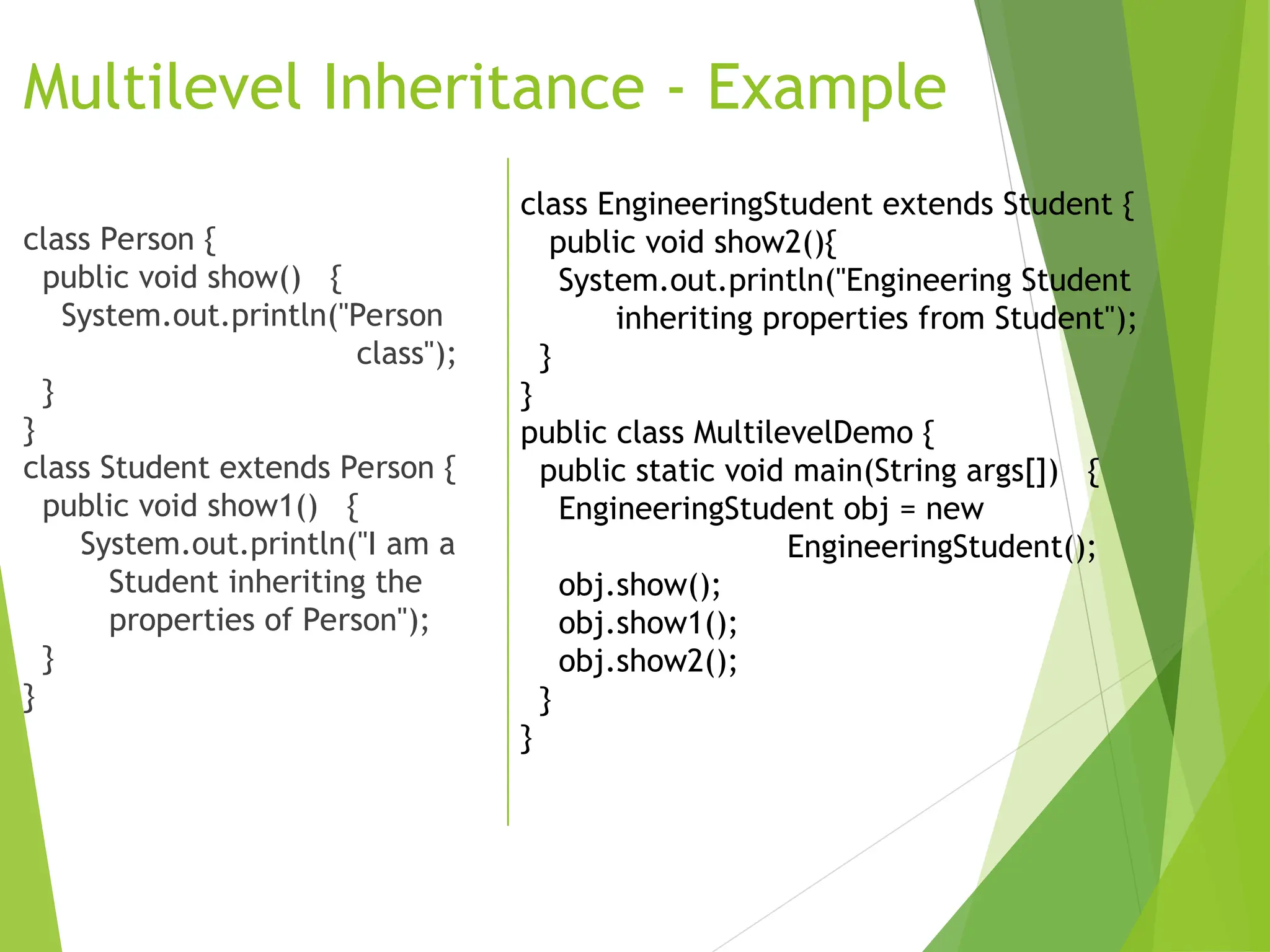 Multilevel Inheritance - Example

class Person {
public void show() {
System.out.println("Person class");
}
}
class Student extends Person {
public void show1() {
System.out.println("I am a Student inheriting the properties of Person");
}
}

class EngineeringStudent extends Student {
public void show2(){
System.out.println("Engineering Student inheriting properties from Student");
}
}
public class MultilevelDemo {
public static void main(String args[]) {
EngineeringStudent obj = new EngineeringStudent();
obj.show();
obj.show1();
obj.show2();
}
}